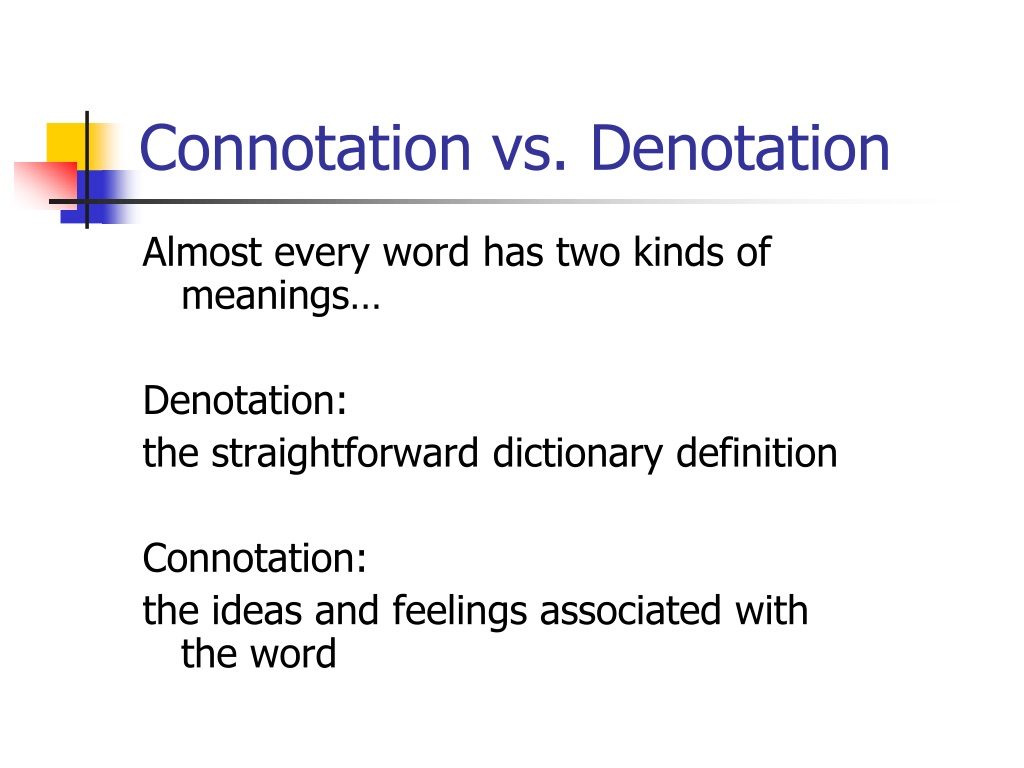 Connotation vs. Denotation

Almost every word has two kinds of meanings…

Denotation:
the straightforward dictionary definition

Connotation:
the ideas and feelings associated with the word